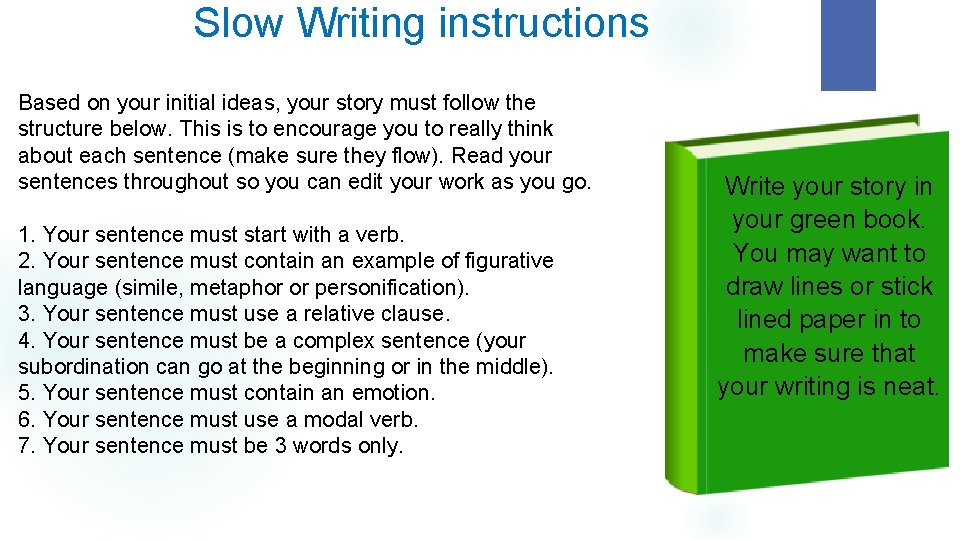 Slow Writing instructions

Based on your initial ideas, your story must follow the structure below. This is to encourage you to really think about each sentence (make sure they flow). Read your sentences throughout so you can edit your work as you go.

1. Your sentence must start with a verb.
2. Your sentence must contain an example of figurative language (simile, metaphor or personification).
3. Your sentence must use a relative clause.
4. Your sentence must be a complex sentence (your subordination can go at the beginning or in the middle).
5. Your sentence must contain an emotion.
6. Your sentence must use a modal verb.
7. Your sentence must be 3 words only.

Write your story in your green book. You may want to draw lines or stick lined paper in to make sure that your writing is neat.